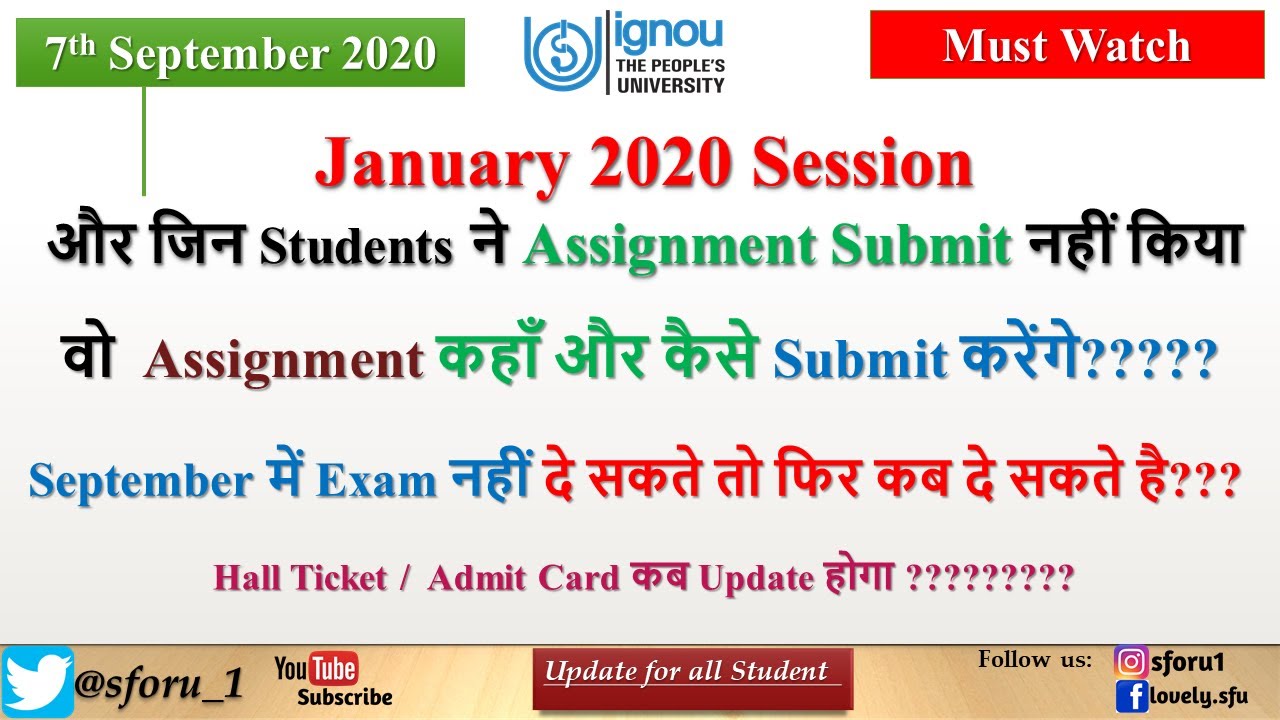 7th September 2020

ignou
THE PEOPLE'S
UNIVERSITY

Must Watch

January 2020 Session

और जिन Students ने Assignment Submit नहीं किया

वो Assignment कहाँ और कैसे Submit करेंगे?????

September में Exam नहीं दे सकते तो फिर कब दे सकते है???

Hall Ticket / Admit Card कब Update होगा ?????????

@sforu_1

YouTube
Subscribe

Update for all Student

Follow us:
sforu1
lovely.sfu